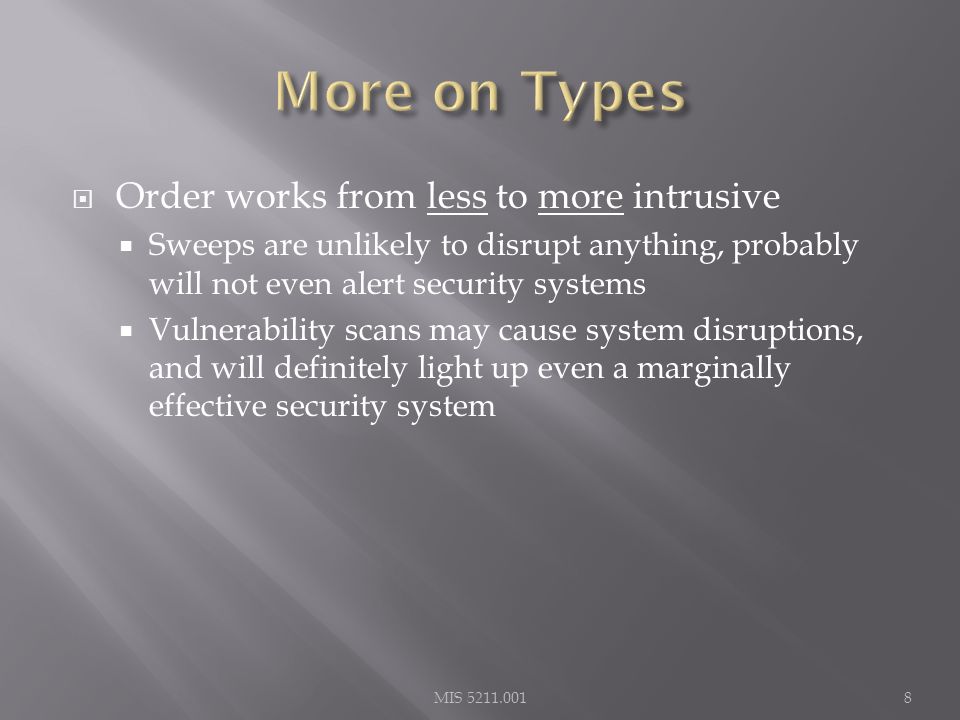 More on Types

Order works from less to more intrusive

Sweeps are unlikely to disrupt anything, probably will not even alert security systems

Vulnerability scans may cause system disruptions, and will definitely light up even a marginally effective security system

MIS 5211.001

8